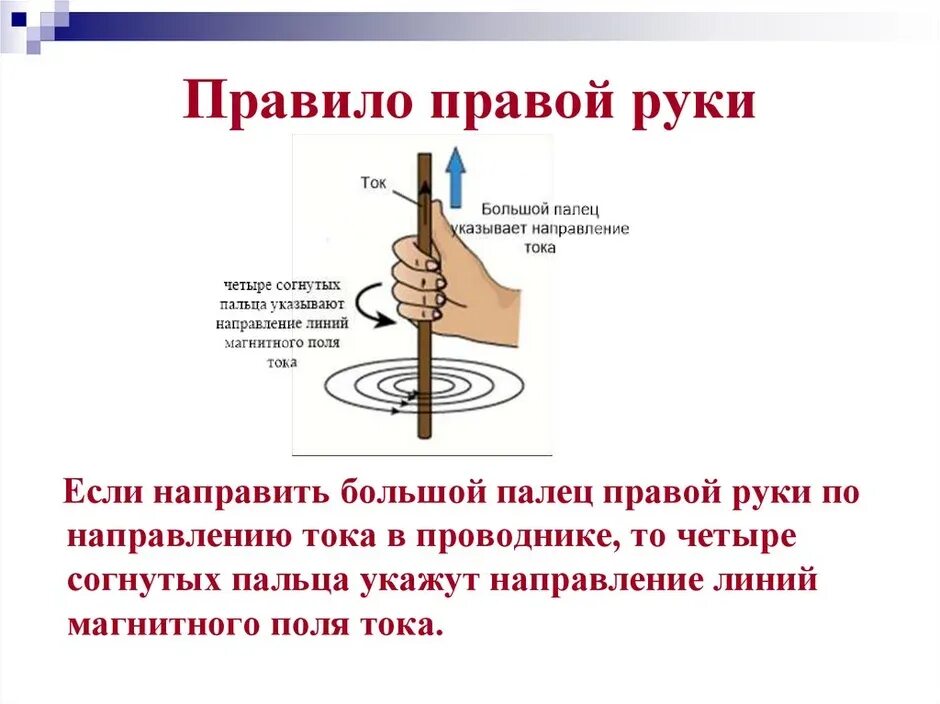 Правило правой руки

Ток

Большой палец указывает направление тока

четыре согнутых пальца указывают направление линий магнитного поля тока

Если направить большой палец правой руки по направлению тока в проводнике, то четыре согнутых пальца укажут направление линий магнитного поля тока.